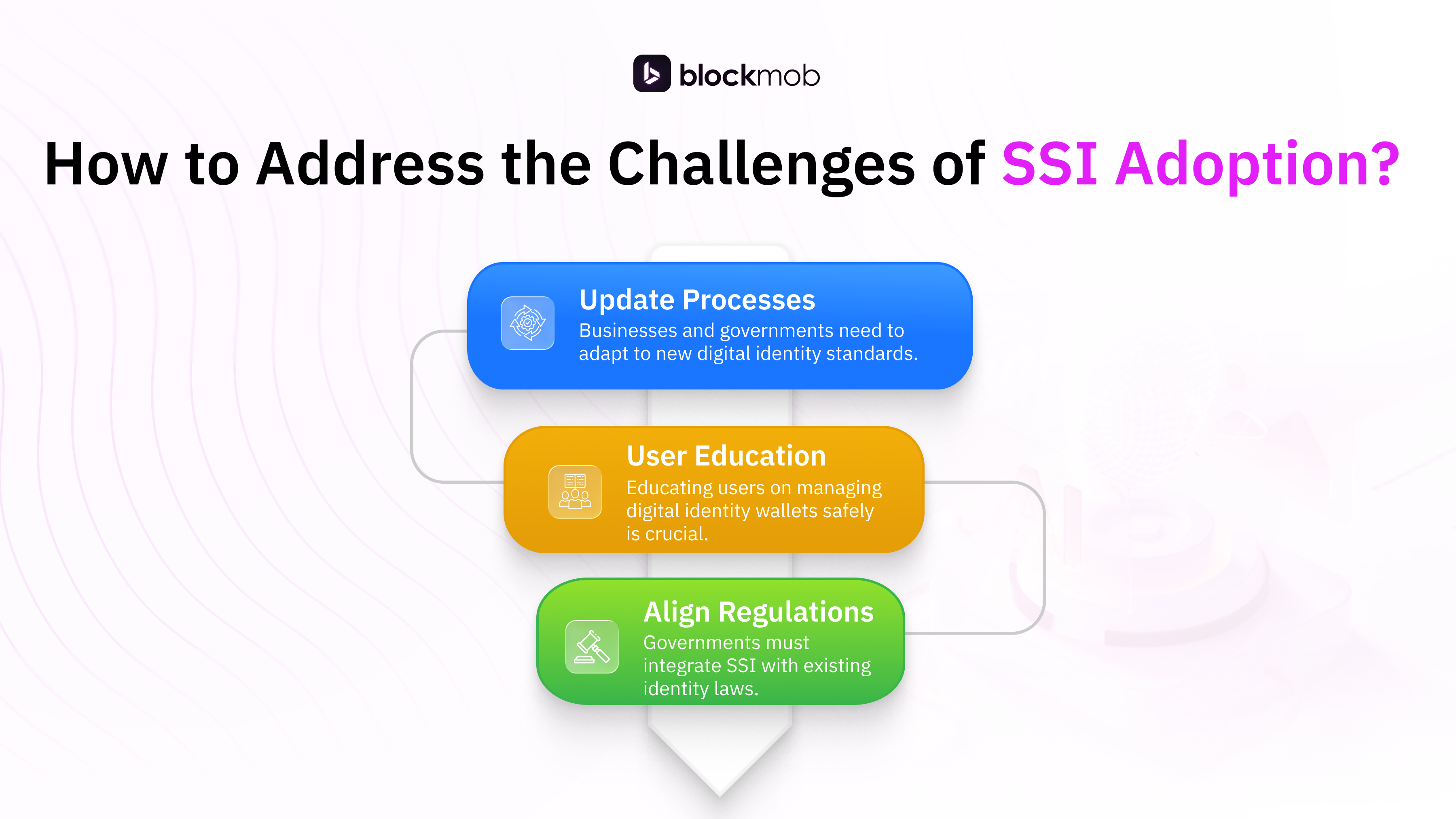 blockmob

How to Address the Challenges of SSI Adoption?

Update Processes
Businesses and governments need to adapt to new digital identity standards.

User Education
Educating users on managing digital identity wallets safely is crucial.

Align Regulations
Governments must integrate SSI with existing identity laws.